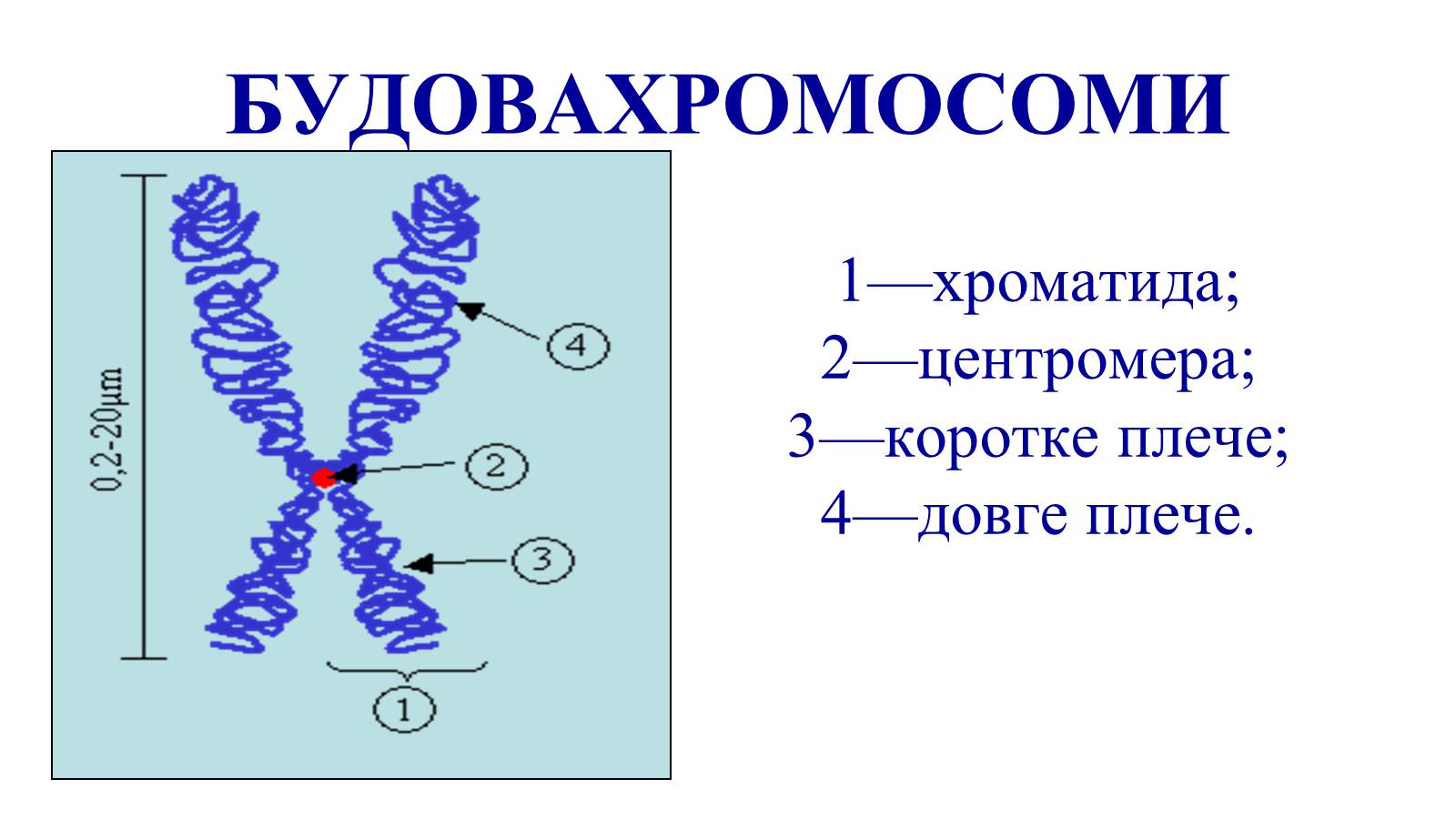 БУДОВАХРОМОСОМИ

0,2-20μm

4

2

3

1

1—хроматида;
2—центромера;
3—коротке плече;
4—довге плече.